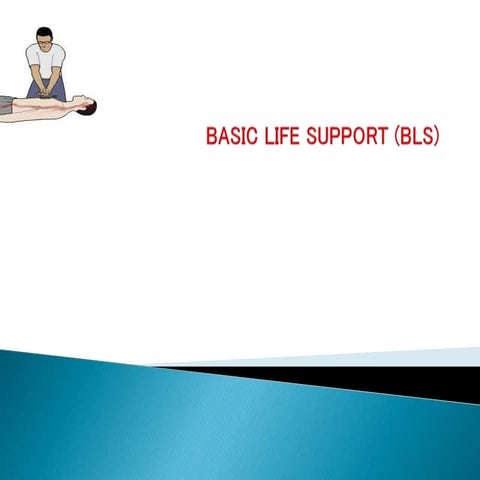 BASIC LIFE SUPPORT (BLS)